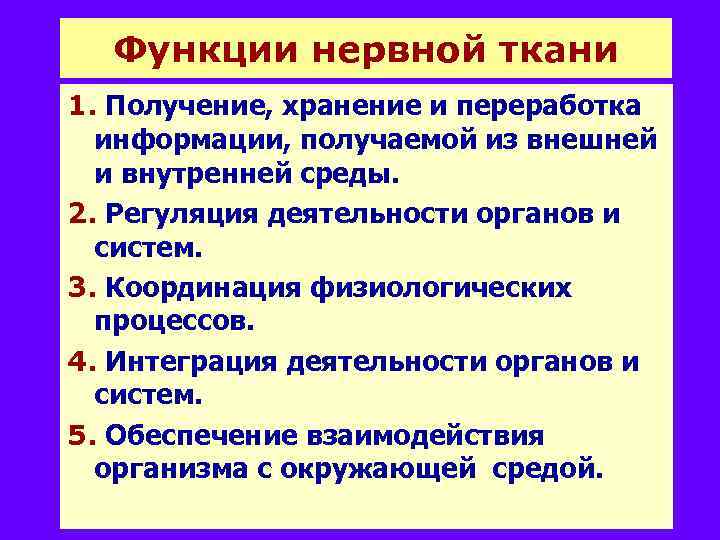 Функции нервной ткани

1. Получение, хранение и переработка информации, получаемой из внешней и внутренней среды.

2. Регуляция деятельности органов и систем.

3. Координация физиологических процессов.

4. Интеграция деятельности органов и систем.

5. Обеспечение взаимодействия организма с окружающей средой.